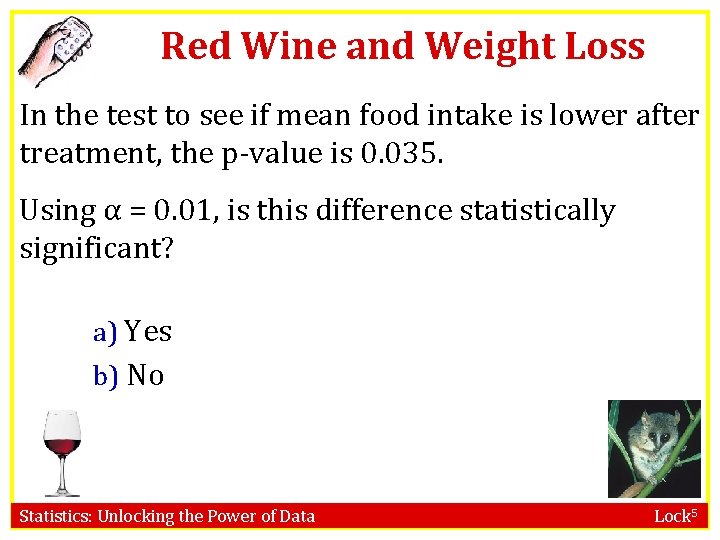 Red Wine and Weight Loss

In the test to see if mean food intake is lower after treatment, the p-value is 0.035.

Using $\alpha = 0.01$, is this difference statistically significant?

a) Yes
b) No

Statistics: Unlocking the Power of Data

Lock$^5$